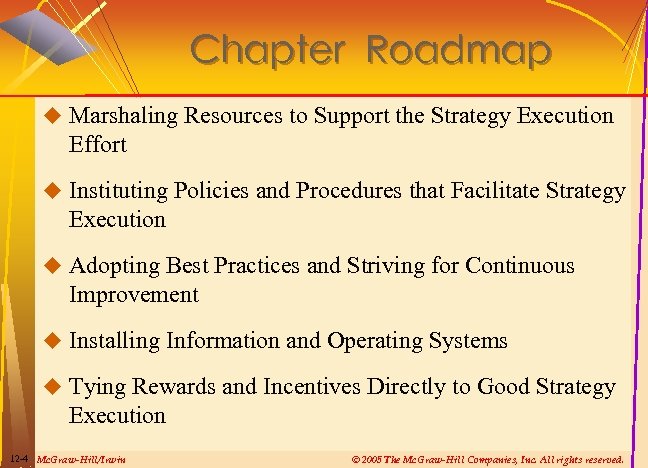 Chapter Roadmap

◆ Marshaling Resources to Support the Strategy Execution Effort

◆ Instituting Policies and Procedures that Facilitate Strategy Execution

◆ Adopting Best Practices and Striving for Continuous Improvement

◆ Installing Information and Operating Systems

◆ Tying Rewards and Incentives Directly to Good Strategy Execution

12-4 McGraw-Hill/Irwin

© 2005 The McGraw-Hill Companies, Inc. All rights reserved.